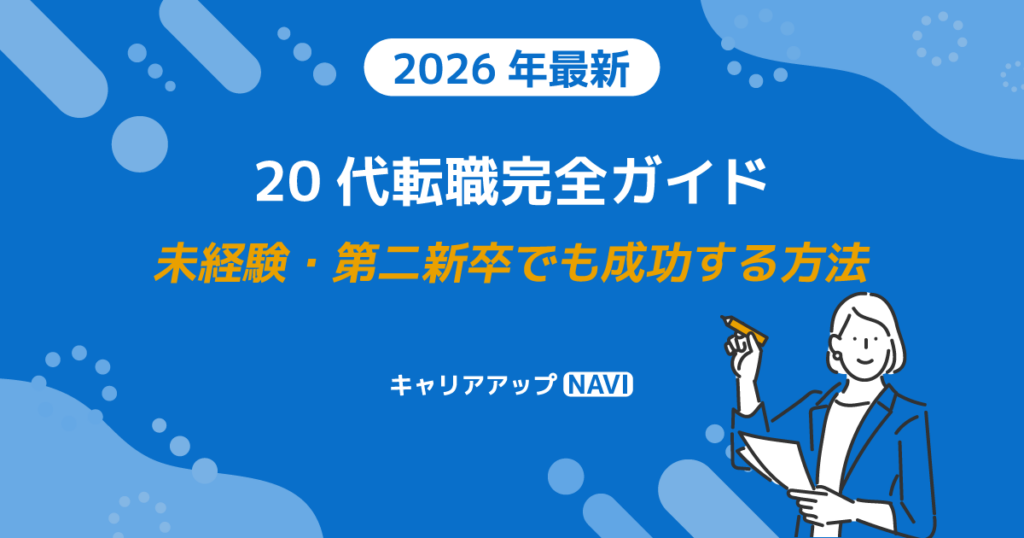 2026 年最新

20 代転職完全ガイド

未経験・第二新卒でも成功する方法

キャリアアップ NAVI